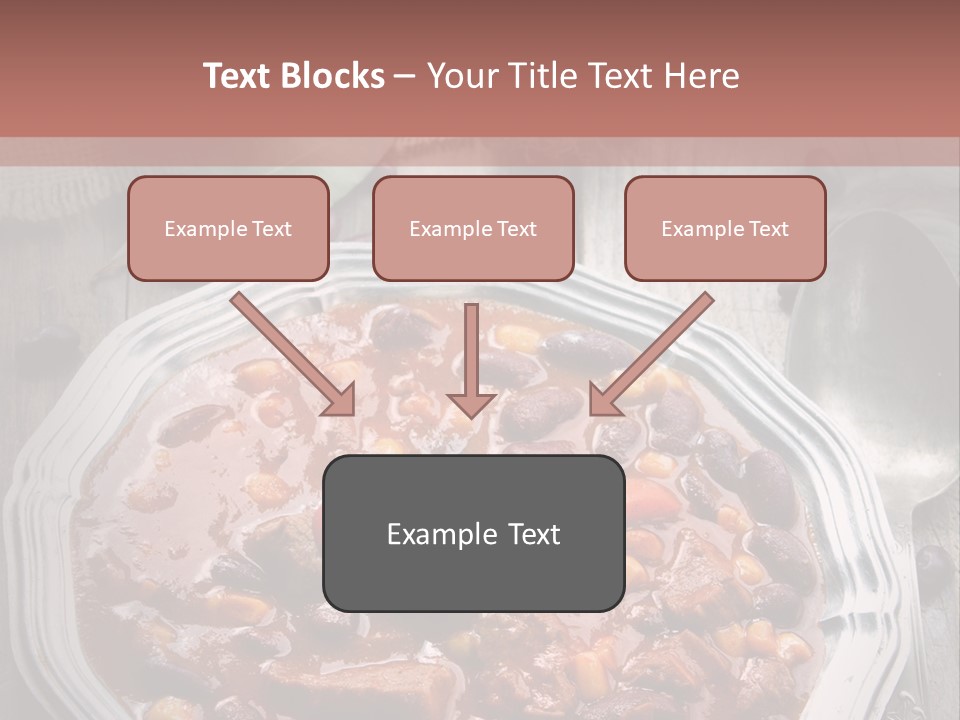 Text Blocks – Your Title Text Here

Example Text

Example Text

Example Text

Example Text